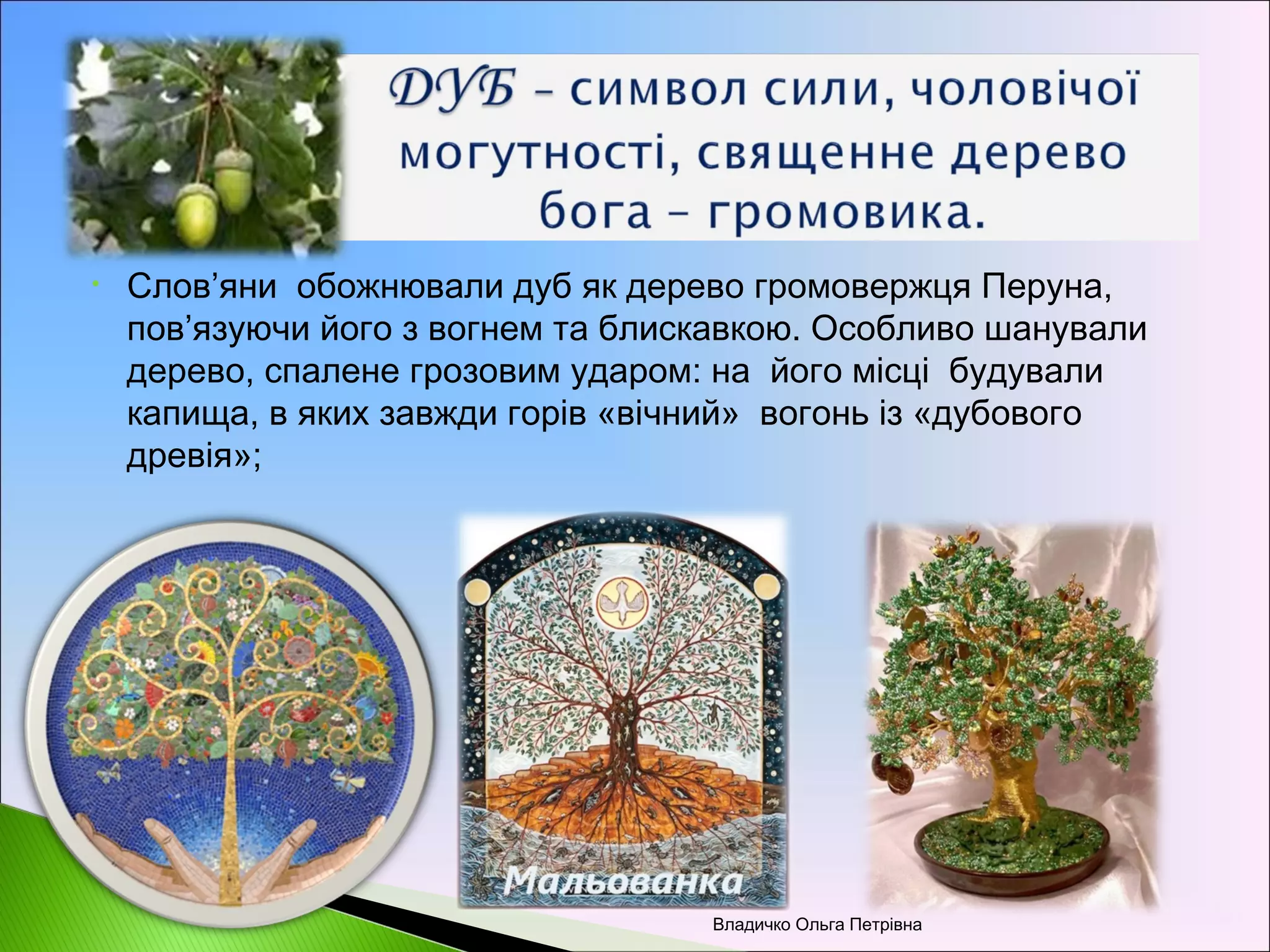 ДУБ – символ сили, чоловічої могутності, священне дерево бога – громовика.

Слов’яни обожнювали дуб як дерево громовержця Перуна, пов’язуючи його з вогнем та блискавкою. Особливо шанували дерево, спалене грозовим ударом: на його місці будували капища, в яких завжди горів «вічний» вогонь із «дубового древія»;

Мальованка

Владичко Ольга Петрівна